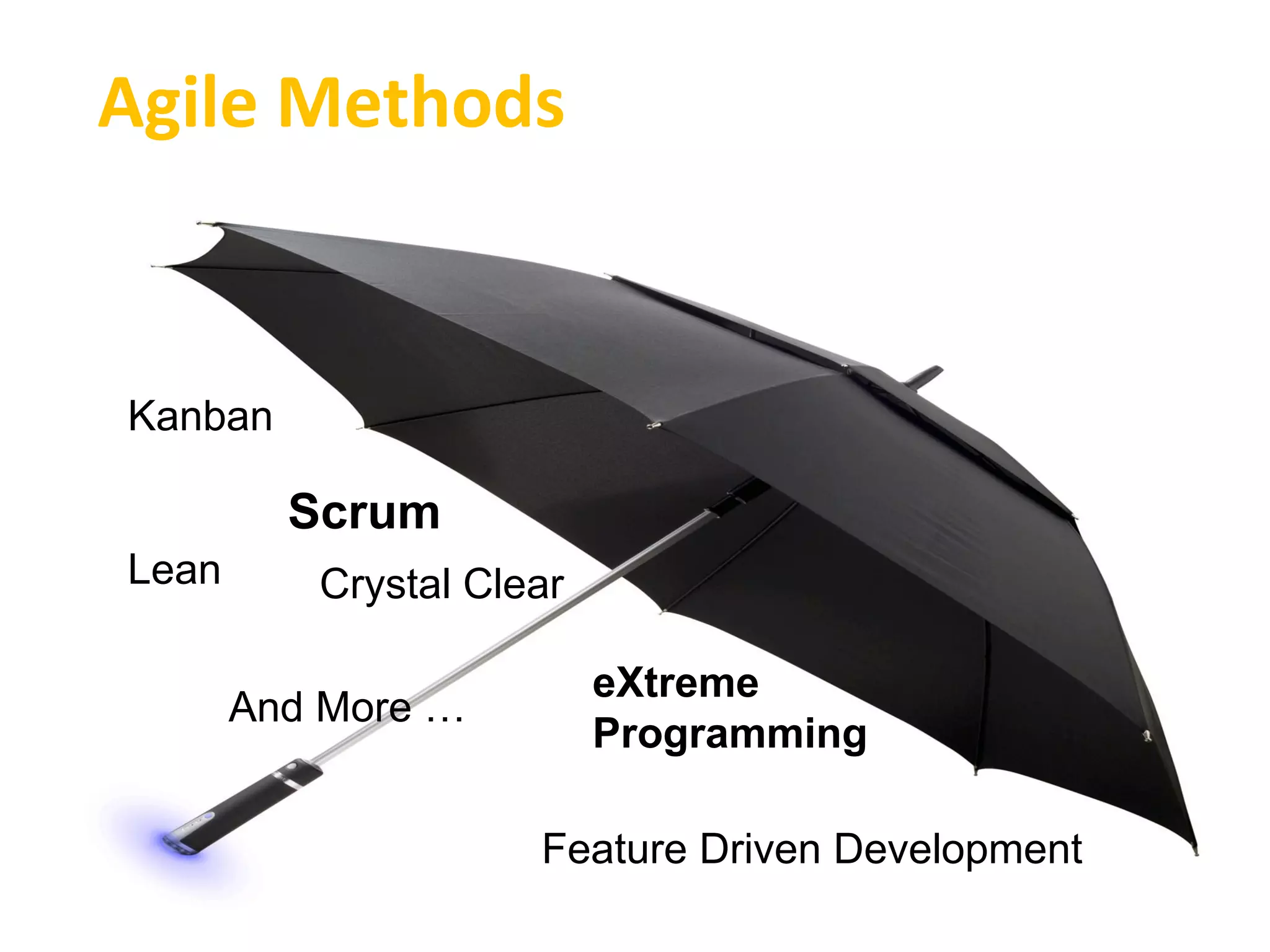 Agile Methods

Kanban

Scrum

Lean

Crystal Clear

And More …

eXtreme Programming

Feature Driven Development